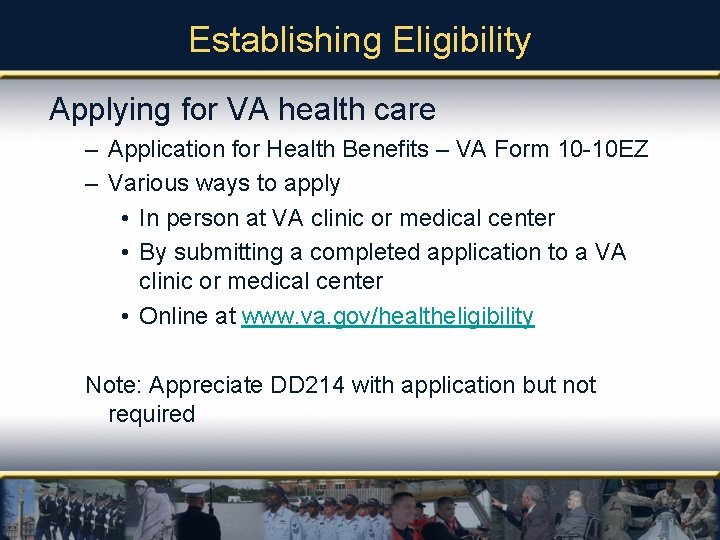 Establishing Eligibility

Applying for VA health care

– Application for Health Benefits – VA Form 10-10EZ
– Various ways to apply
• In person at VA clinic or medical center
• By submitting a completed application to a VA clinic or medical center
• Online at www.va.gov/healtheligibility

Note: Appreciate DD214 with application but not required